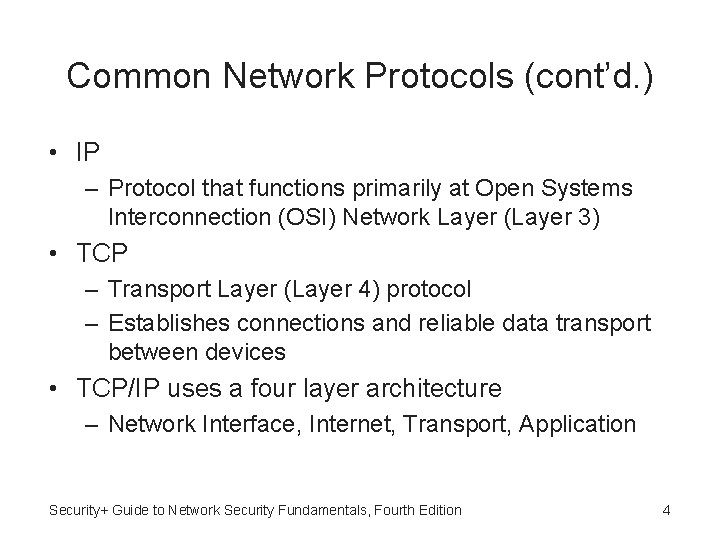 Common Network Protocols (cont'd.)

• IP
– Protocol that functions primarily at Open Systems Interconnection (OSI) Network Layer (Layer 3)
• TCP
– Transport Layer (Layer 4) protocol
– Establishes connections and reliable data transport between devices
• TCP/IP uses a four layer architecture
– Network Interface, Internet, Transport, Application

Security+ Guide to Network Security Fundamentals, Fourth Edition

4